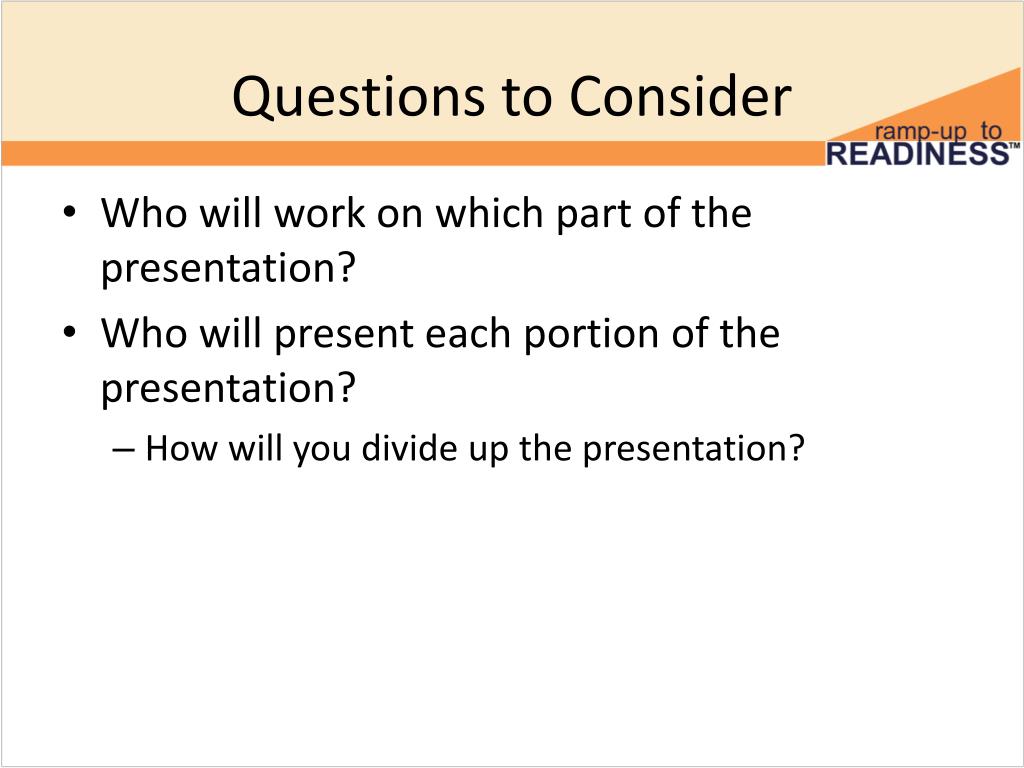 Questions to Consider

ramp-up to READINESS™

• Who will work on which part of the presentation?
• Who will present each portion of the presentation?
– How will you divide up the presentation?